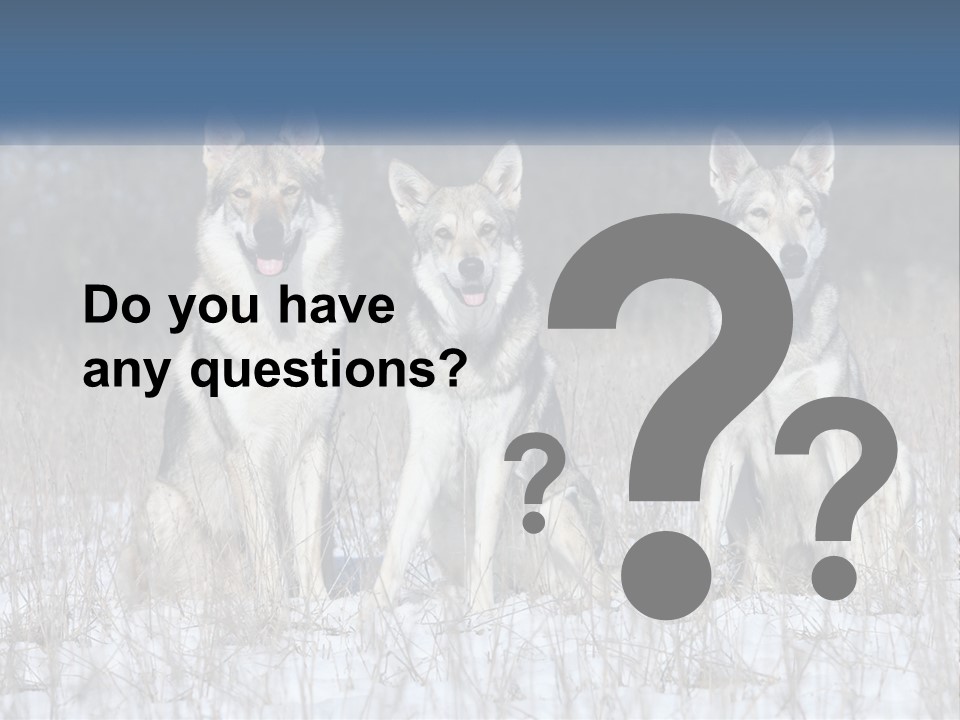 Do you have any questions?

?

?

?